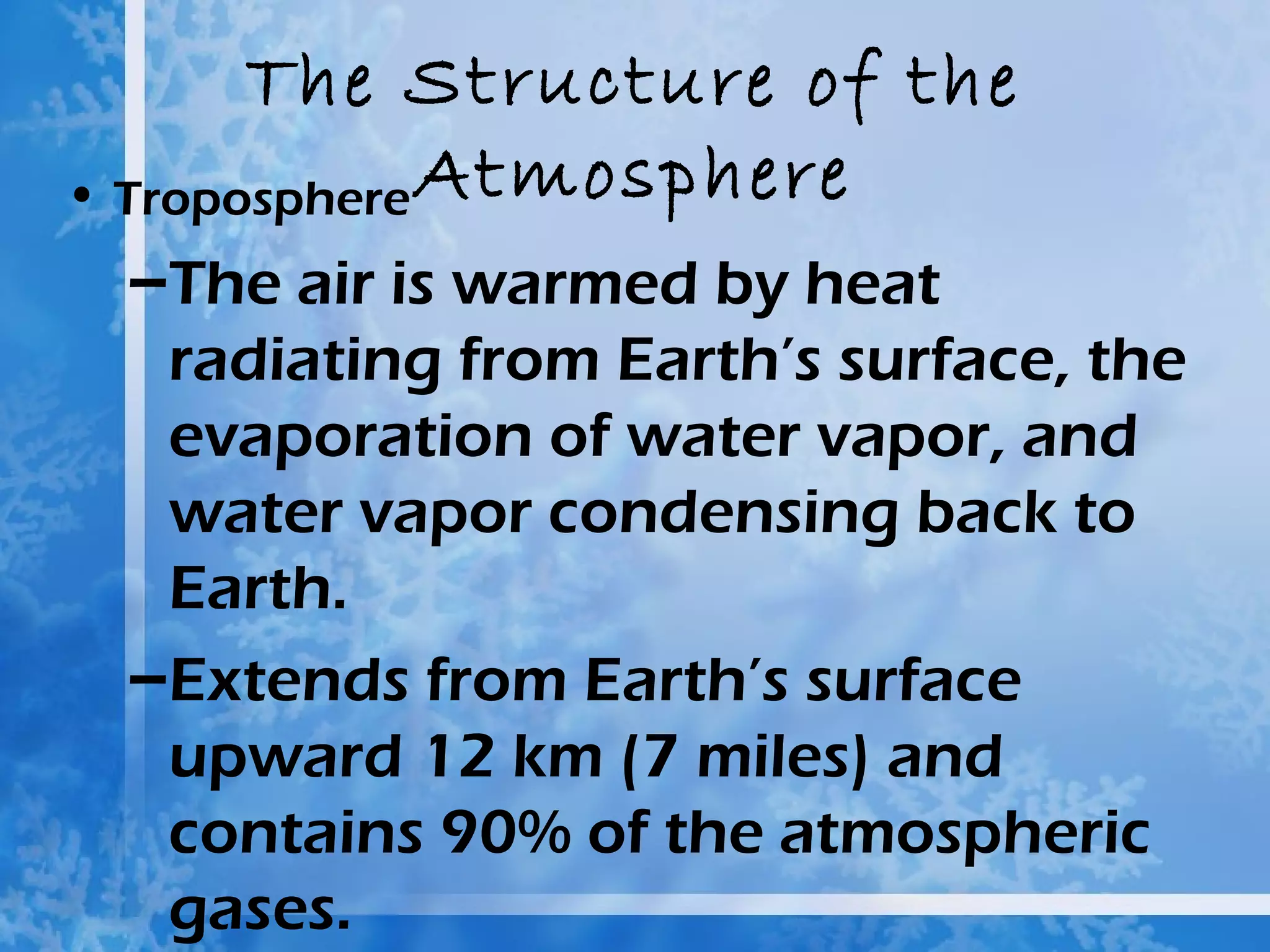 The Structure of the Atmosphere

• Troposphere

–The air is warmed by heat radiating from Earth's surface, the evaporation of water vapor, and water vapor condensing back to Earth.

–Extends from Earth's surface upward 12 km (7 miles) and contains 90% of the atmospheric gases.